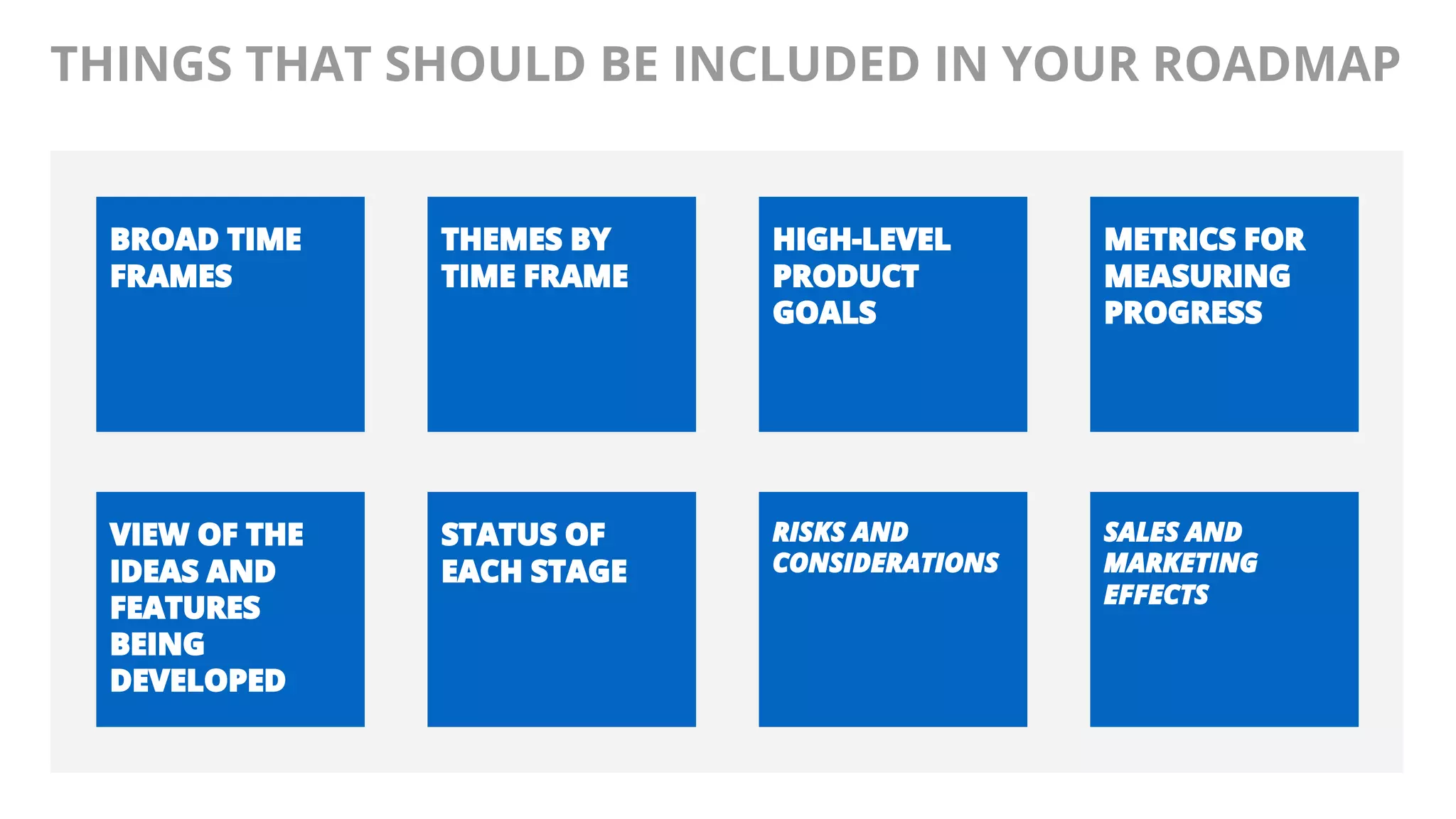 THINGS THAT SHOULD BE INCLUDED IN YOUR ROADMAP

BROAD TIME FRAMES

THEMES BY TIME FRAME

HIGH-LEVEL PRODUCT GOALS

METRICS FOR MEASURING PROGRESS

VIEW OF THE IDEAS AND FEATURES BEING DEVELOPED

STATUS OF EACH STAGE

RISKS AND CONSIDERATIONS

SALES AND MARKETING EFFECTS